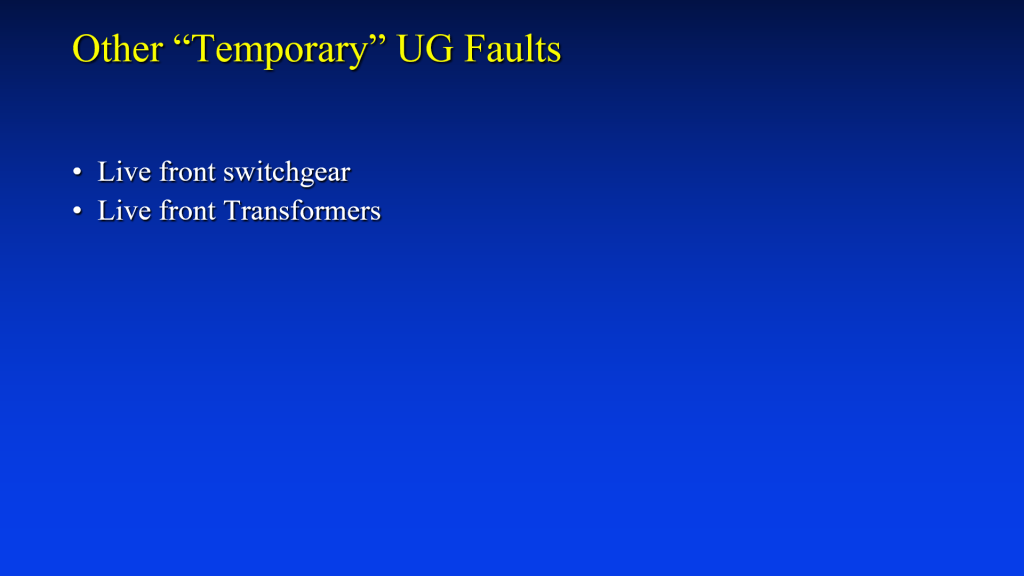 Other “Temporary” UG Faults

• Live front switchgear
• Live front Transformers